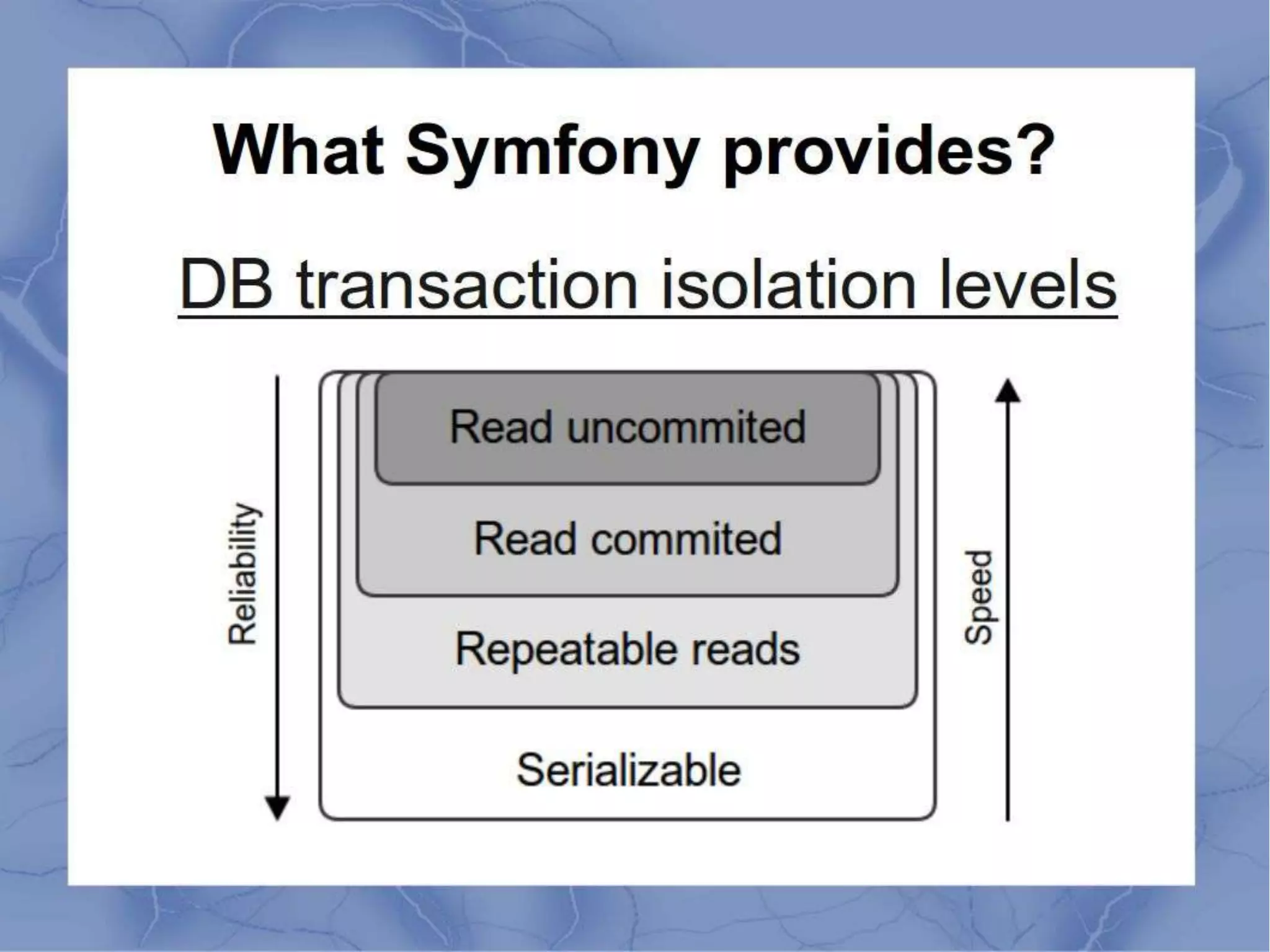 What Symfony provides?

DB transaction isolation levels

Reliability

Read uncommited

Read commited

Repeatable reads

Serializable

Speed